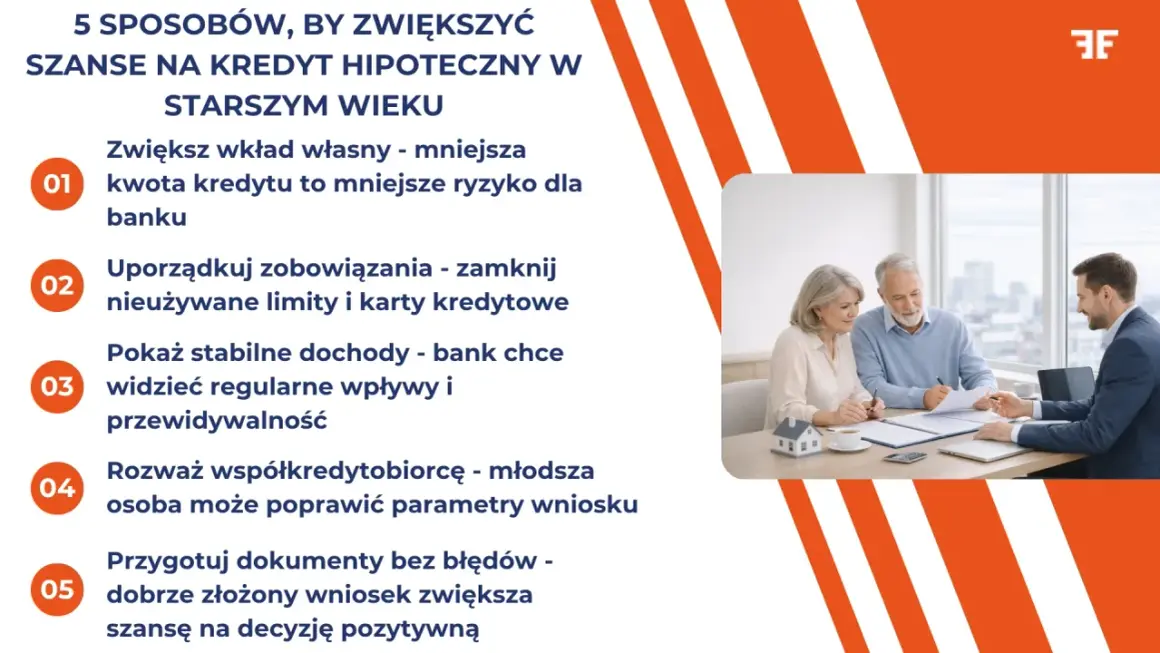 5 SPOSOBÓW, BY ZWIĘKSZYĆ SZANSE NA KREDYT HIPOTECZNY W STARSZYM WIEKU

FF

01 Zwiększ wkład własny - mniejsza kwota kredytu to mniejsze ryzyko dla banku

02 Uporządkuj zobowiązania - zamknij nieużywane limity i karty kredytowe

03 Pokaż stabilne dochody - bank chce widzieć regularne wpływy i przewidywalność

04 Rozważ współkredytobiorcę - młodsza osoba może poprawić parametry wniosku

05 Przygotuj dokumenty bez błędów - dobrze złożony wniosek zwiększa szansę na decyzję pozytywną